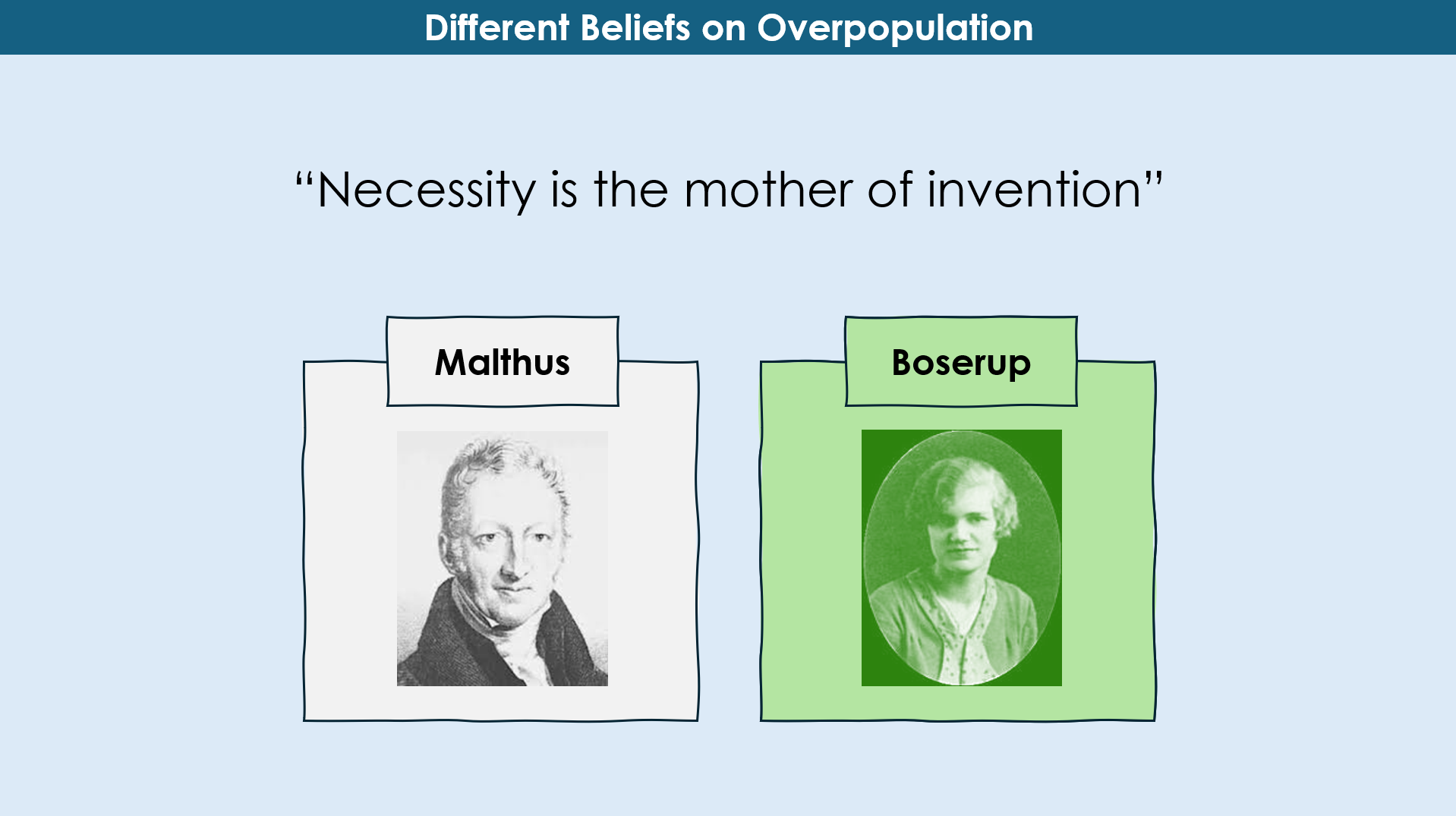 Different Beliefs on Overpopulation

"Necessity is the mother of invention"

Malthus

Boserup